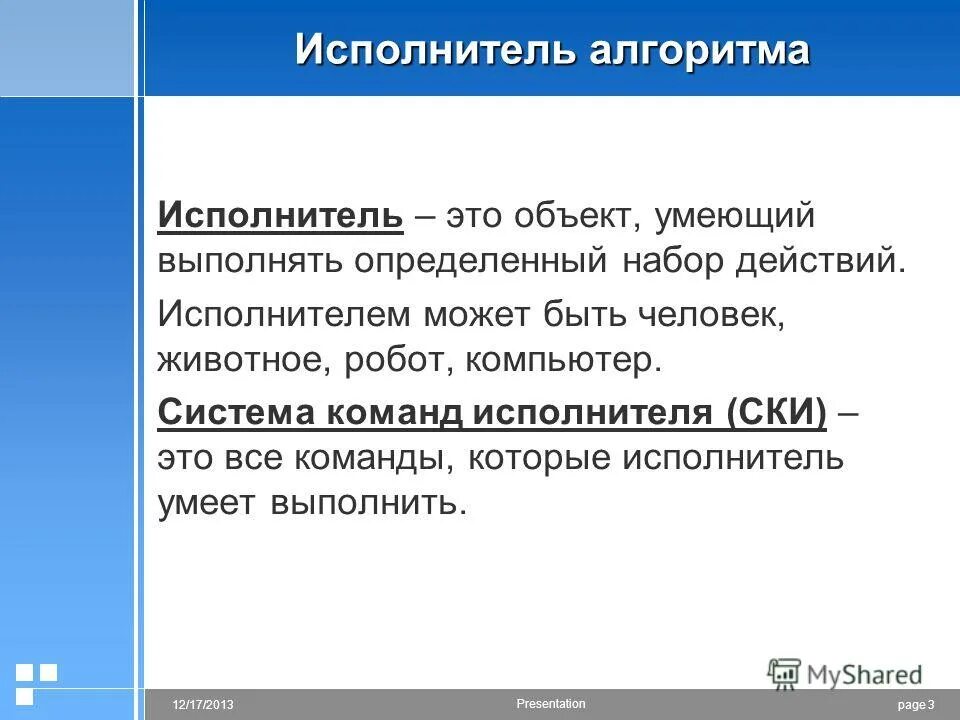 Исполнитель алгоритма

Исполнитель – это объект, умеющий выполнять определенный набор действий.

Исполнителем может быть человек, животное, робот, компьютер.

Система команд исполнителя (СКИ) – это все команды, которые исполнитель умеет выполнить.

MyShared

12/17/2013

Presentation

page 3